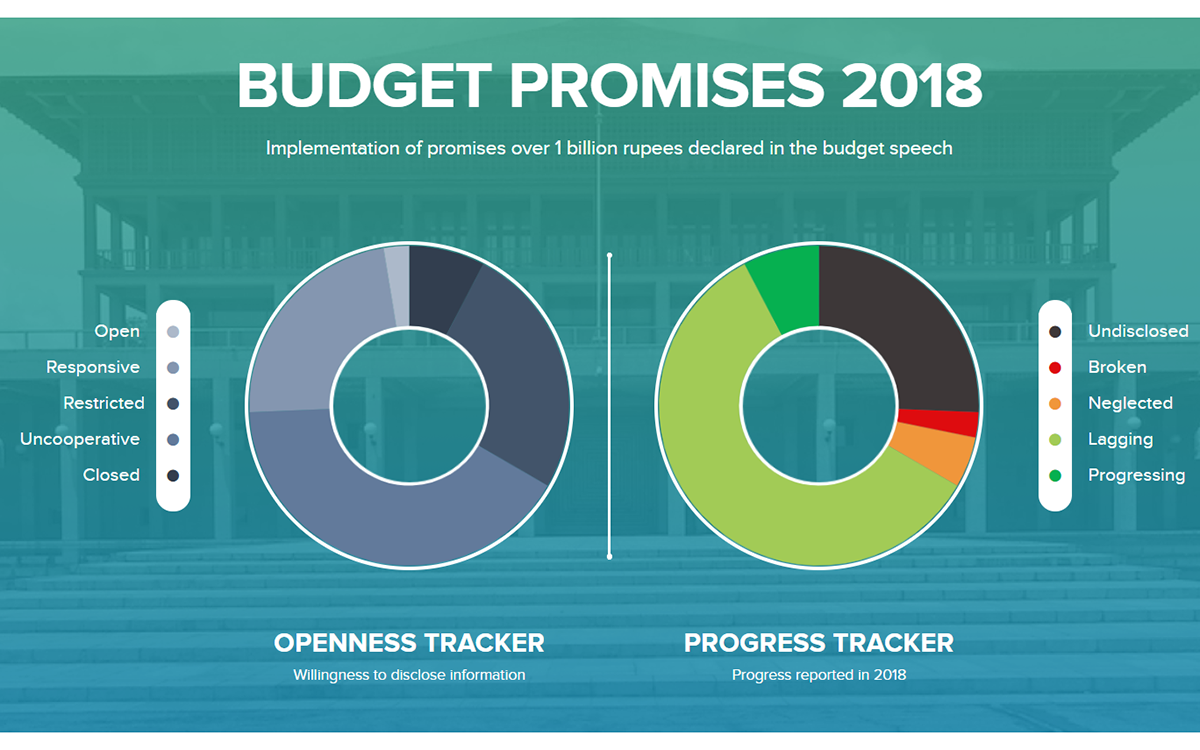 BUDGET PROMISES 2018

Implementation of promises over 1 billion rupees declared in the budget speech

Open
Responsive
Restricted
Uncooperative
Closed

Undisclosed
Broken
Neglected
Lagging
Progressing

OPENNESS TRACKER
Willingness to disclose information

PROGRESS TRACKER
Progress reported in 2018